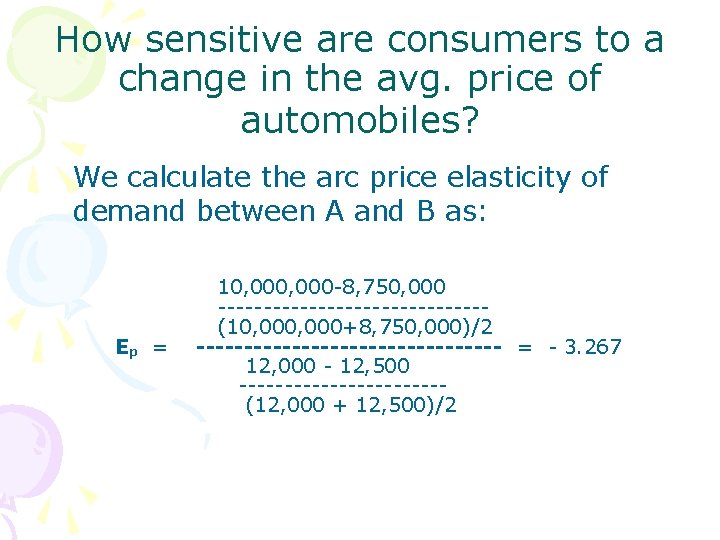 How sensitive are consumers to a change in the avg. price of automobiles?

We calculate the arc price elasticity of demand between A and B as:

$E_p = \frac{\frac{10,000,000-8,750,000}{(10,000,000+8,750,000)/2}}{\frac{12,000 - 12,500}{(12,000 + 12,500)/2}} = -3.267$